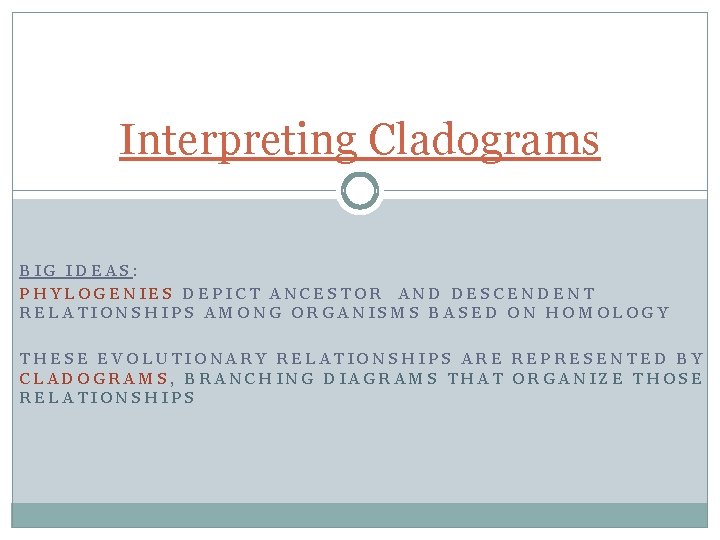 Interpreting Cladograms

BIG IDEAS:
PHYLOGENIES DEPICT ANCESTOR AND DESCENDENT RELATIONSHIPS AMONG ORGANISMS BASED ON HOMOLOGY

THESE EVOLUTIONARY RELATIONSHIPS ARE REPRESENTED BY CLADOGRAMS, BRANCHING DIAGRAMS THAT ORGANIZE THOSE RELATIONSHIPS